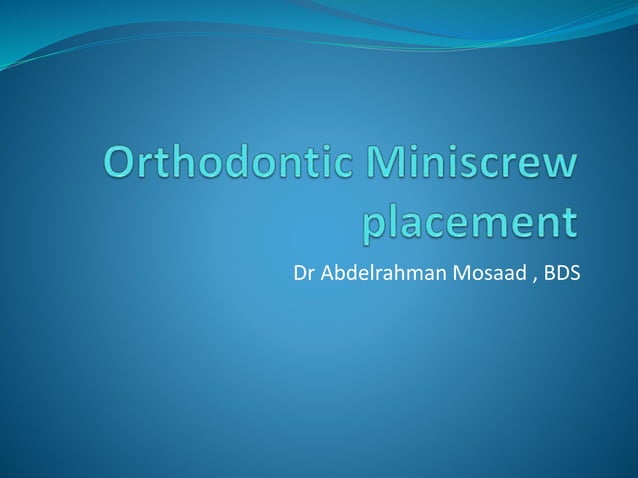 Orthodontic Miniscrew placement

Dr Abdelrahman Mosaad , BDS